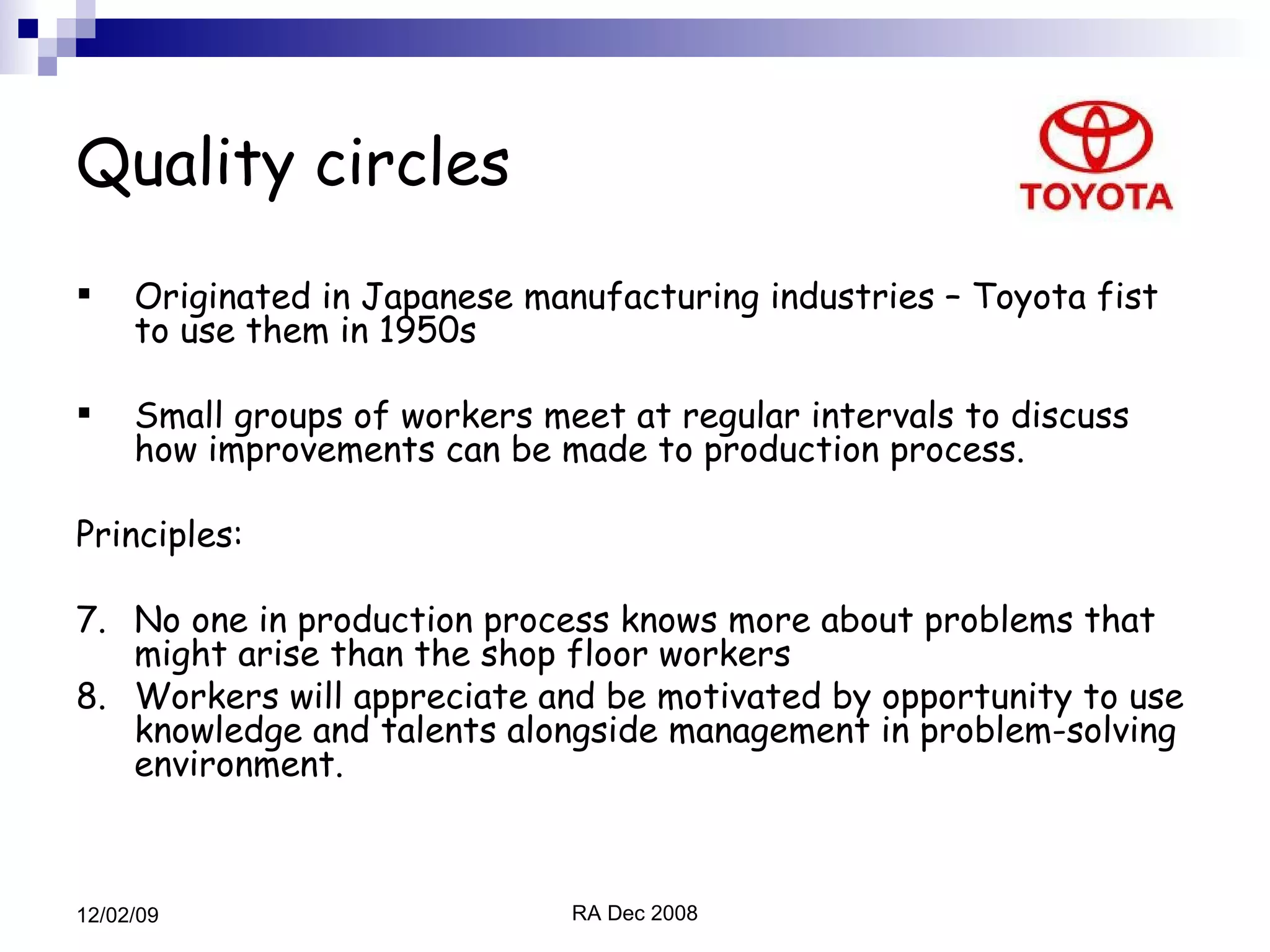 Quality circles

TOYOTA

▪ Originated in Japanese manufacturing industries – Toyota fist to use them in 1950s

▪ Small groups of workers meet at regular intervals to discuss how improvements can be made to production process.

Principles:

7. No one in production process knows more about problems that might arise than the shop floor workers
8. Workers will appreciate and be motivated by opportunity to use knowledge and talents alongside management in problem-solving environment.

12/02/09

RA Dec 2008